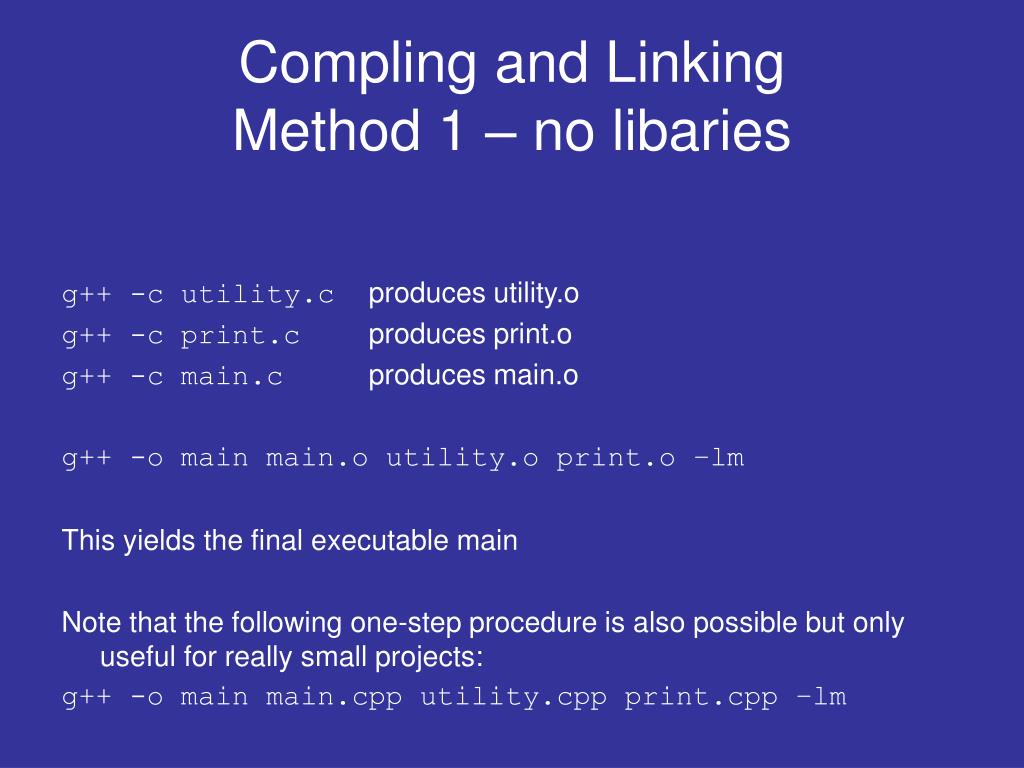 Compling and Linking
Method 1 – no libaries

g++ -c utility.c produces utility.o
g++ -c print.c produces print.o
g++ -c main.c produces main.o

g++ -o main main.o utility.o print.o –lm

This yields the final executable main

Note that the following one-step procedure is also possible but only useful for really small projects:
g++ -o main main.cpp utility.cpp print.cpp –lm